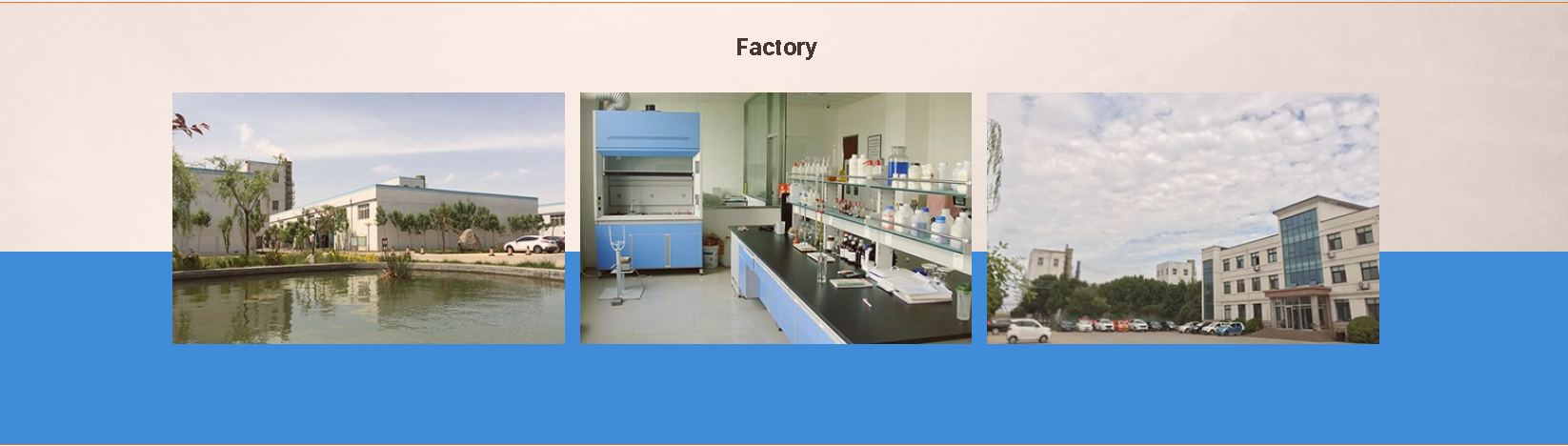 Factory